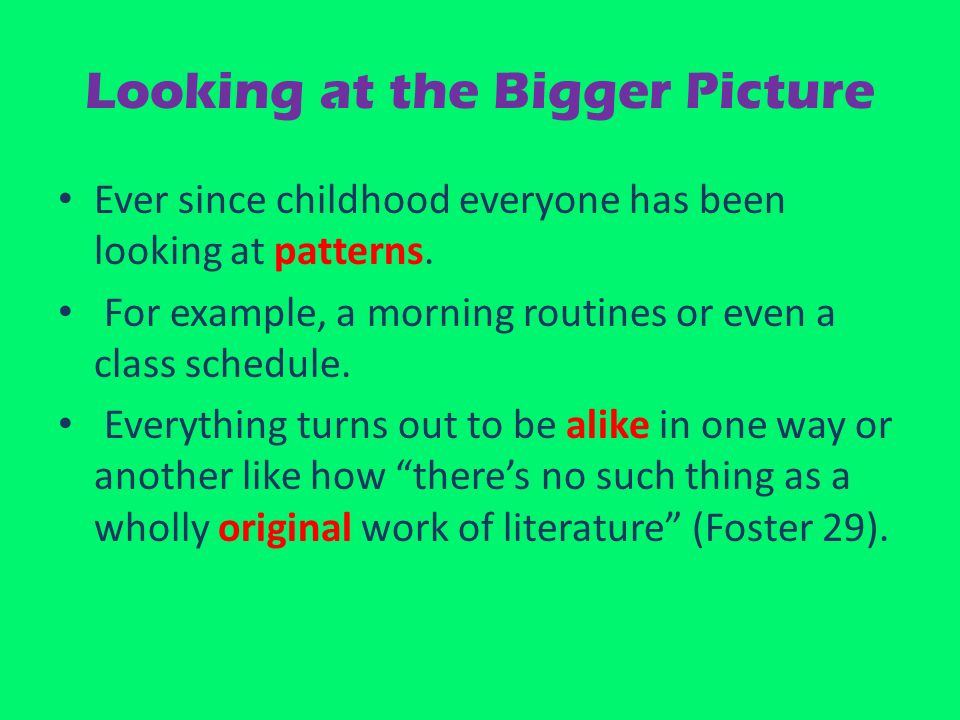 Looking at the Bigger Picture

• Ever since childhood everyone has been looking at patterns.

• For example, a morning routines or even a class schedule.

• Everything turns out to be alike in one way or another like how “there’s no such thing as a wholly original work of literature” (Foster 29).